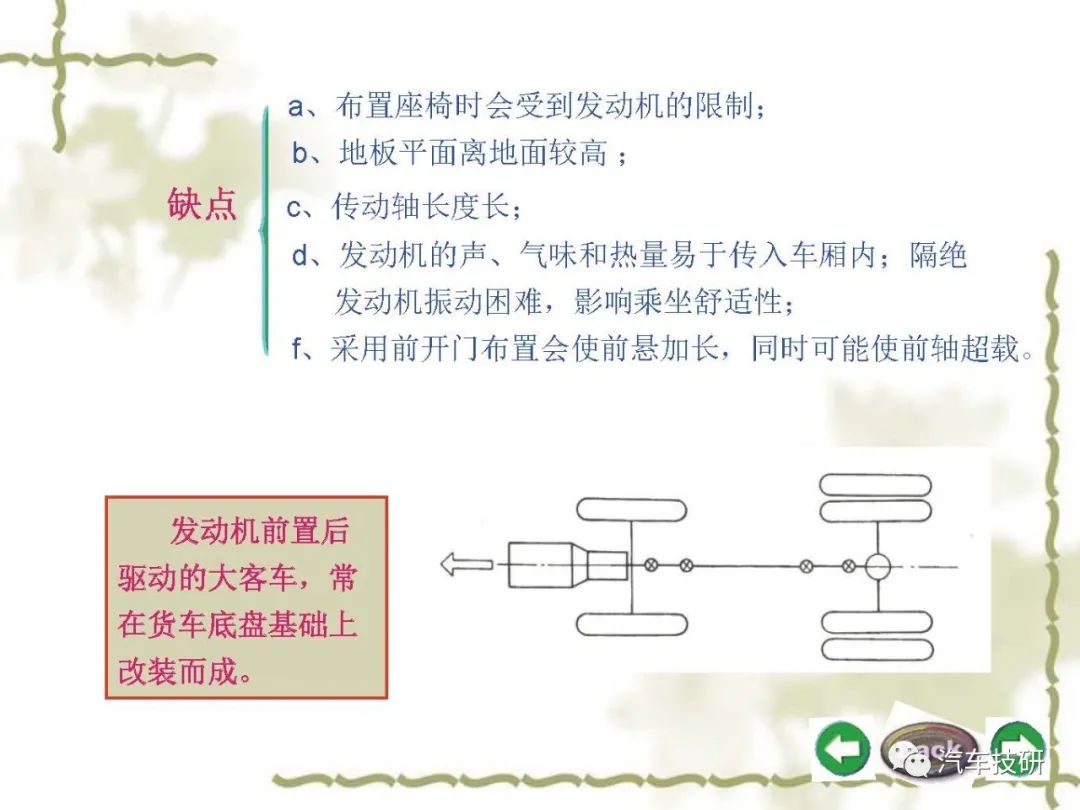 缺点

a、布置座椅时会受到发动机的限制；
b、地板平面离地面较高 ；
c、传动轴长度长；
d、发动机的声、气味和热量易于传入车厢内；隔绝发动机振动困难，影响乘坐舒适性；
f、采用前开门布置会使前悬加长，同时可能使前轴超载。

发动机前置后驱动的大客车，常在货车底盘基础上改装而成。

汽车技研